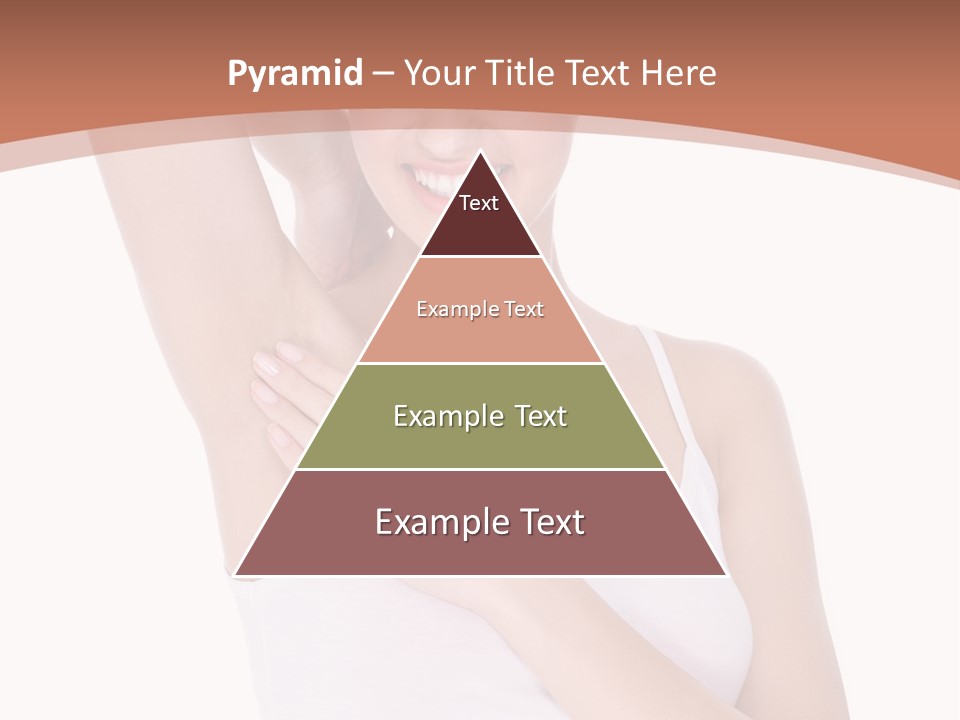 Pyramid – Your Title Text Here

Text

Example Text

Example Text

Example Text